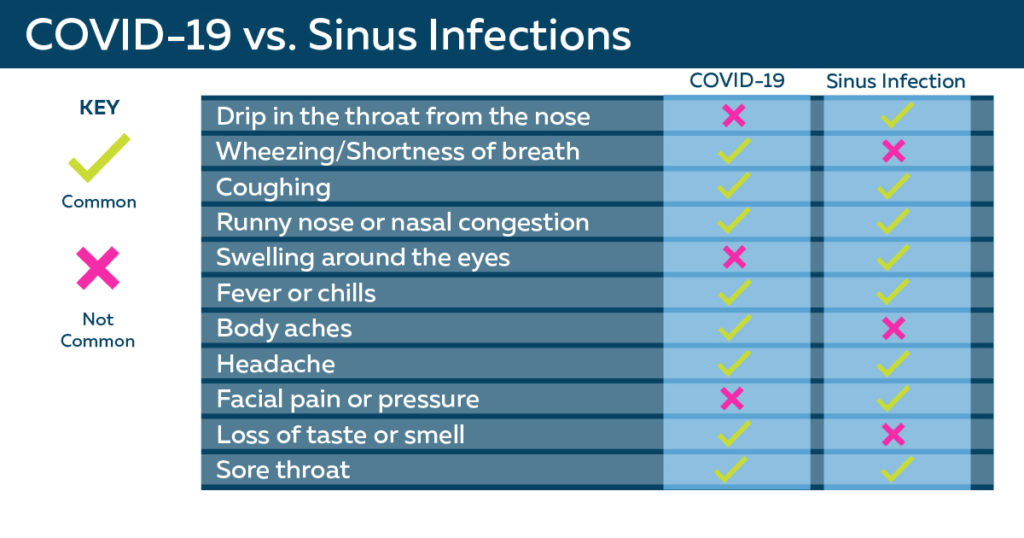 COVID-19 vs. Sinus Infections

KEY

✓ Common

✗ Not Common

| | COVID-19 | Sinus Infection |
|---|---|---|
| Drip in the throat from the nose | ✗ | ✓ |
| Wheezing/Shortness of breath | ✓ | ✗ |
| Coughing | ✓ | ✓ |
| Runny nose or nasal congestion | ✓ | ✓ |
| Swelling around the eyes | ✗ | ✓ |
| Fever or chills | ✓ | ✓ |
| Body aches | ✓ | ✗ |
| Headache | ✓ | ✓ |
| Facial pain or pressure | ✗ | ✓ |
| Loss of taste or smell | ✓ | ✗ |
| Sore throat | ✓ | ✓ |